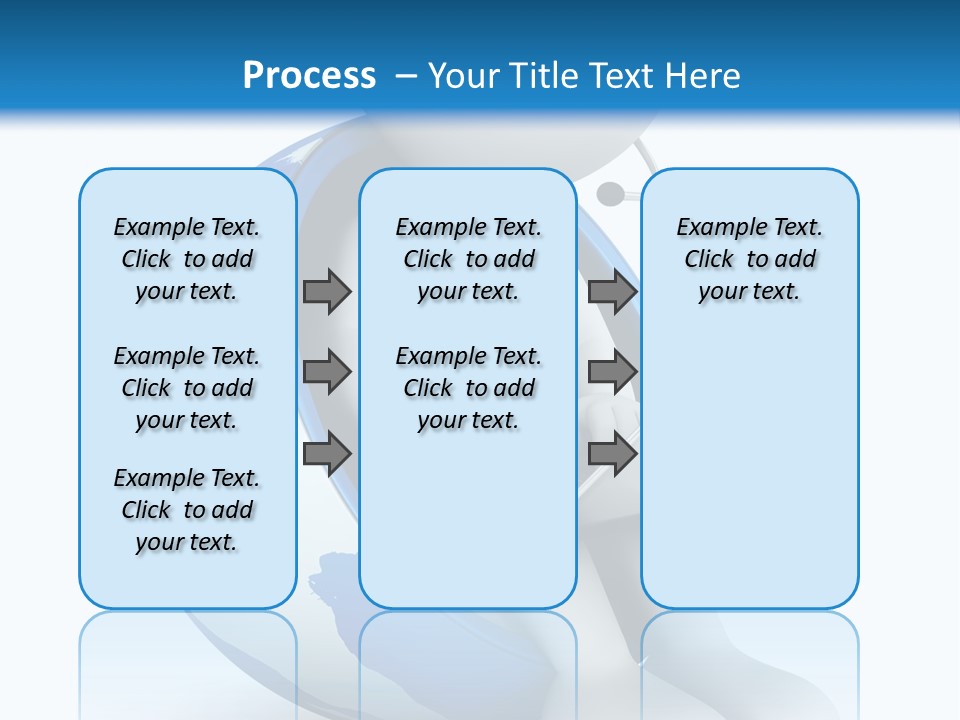 Process – Your Title Text Here

Example Text. Click to add your text.

Example Text. Click to add your text.

Example Text. Click to add your text.

Example Text. Click to add your text.

Example Text. Click to add your text.

Example Text. Click to add your text.